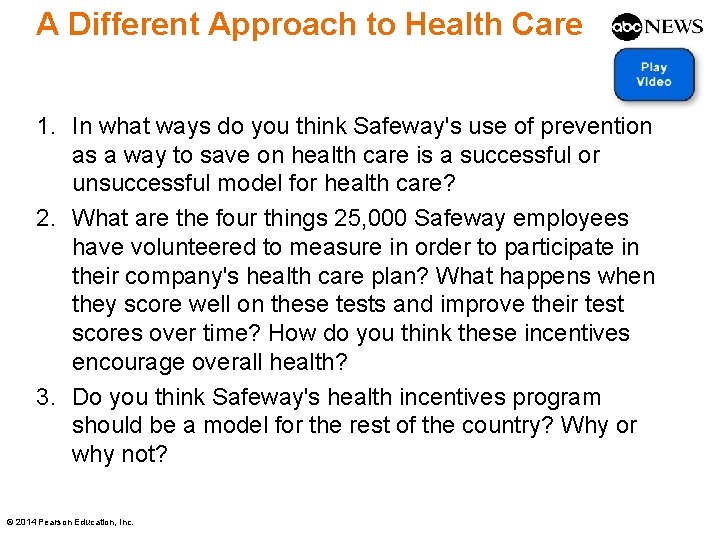 A Different Approach to Health Care

abc NEWS

Play Video

1. In what ways do you think Safeway's use of prevention as a way to save on health care is a successful or unsuccessful model for health care?
2. What are the four things 25,000 Safeway employees have volunteered to measure in order to participate in their company's health care plan? What happens when they score well on these tests and improve their test scores over time? How do you think these incentives encourage overall health?
3. Do you think Safeway's health incentives program should be a model for the rest of the country? Why or why not?

© 2014 Pearson Education, Inc.